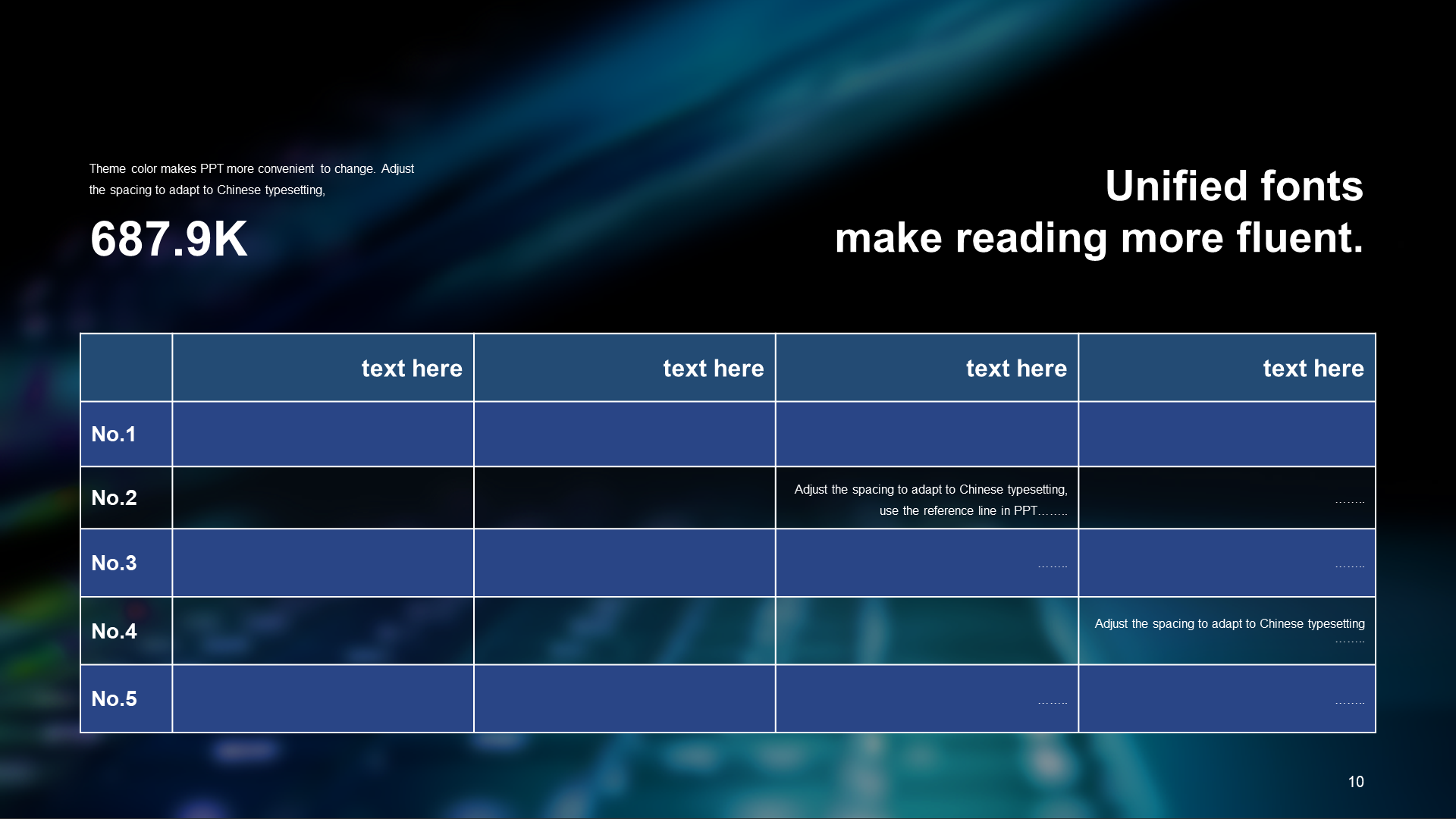 Theme color makes PPT more convenient to change. Adjust the spacing to adapt to Chinese typesetting,

687.9K

Unified fonts
make reading more fluent.

| | text here | text here | text here | text here |
|---|---|---|---|---|
| No.1 | | | | |
| No.2 | | | Adjust the spacing to adapt to Chinese typesetting, use the reference line in PPT…….. | …….. |
| No.3 | | | …….. | …….. |
| No.4 | | | | Adjust the spacing to adapt to Chinese typesetting …….. |
| No.5 | | | …….. | …….. |

10